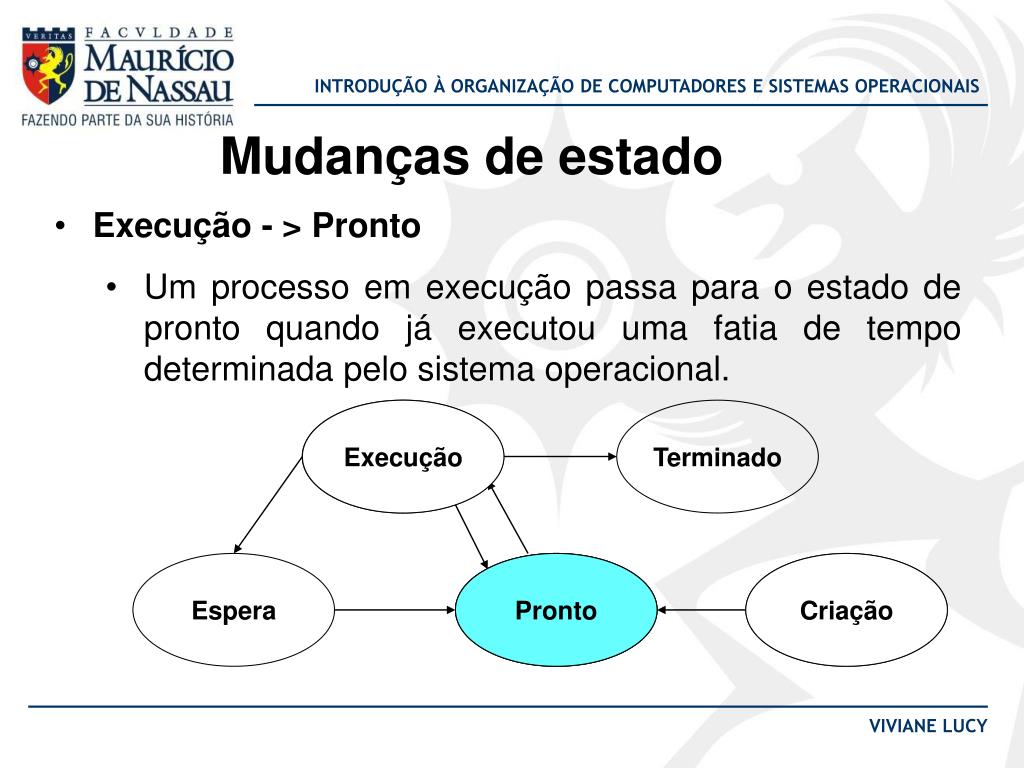 VERITAS FACVLDADE MAURÍCIO DE NASSAU
FAZENDO PARTE DA SUA HISTÓRIA

INTRODUÇÃO À ORGANIZAÇÃO DE COMPUTADORES E SISTEMAS OPERACIONAIS

Mudanças de estado

• Execução - > Pronto

• Um processo em execução passa para o estado de pronto quando já executou uma fatia de tempo determinada pelo sistema operacional.

Execução

Terminado

Espera

Pronto

Criação

VIVIANE LUCY